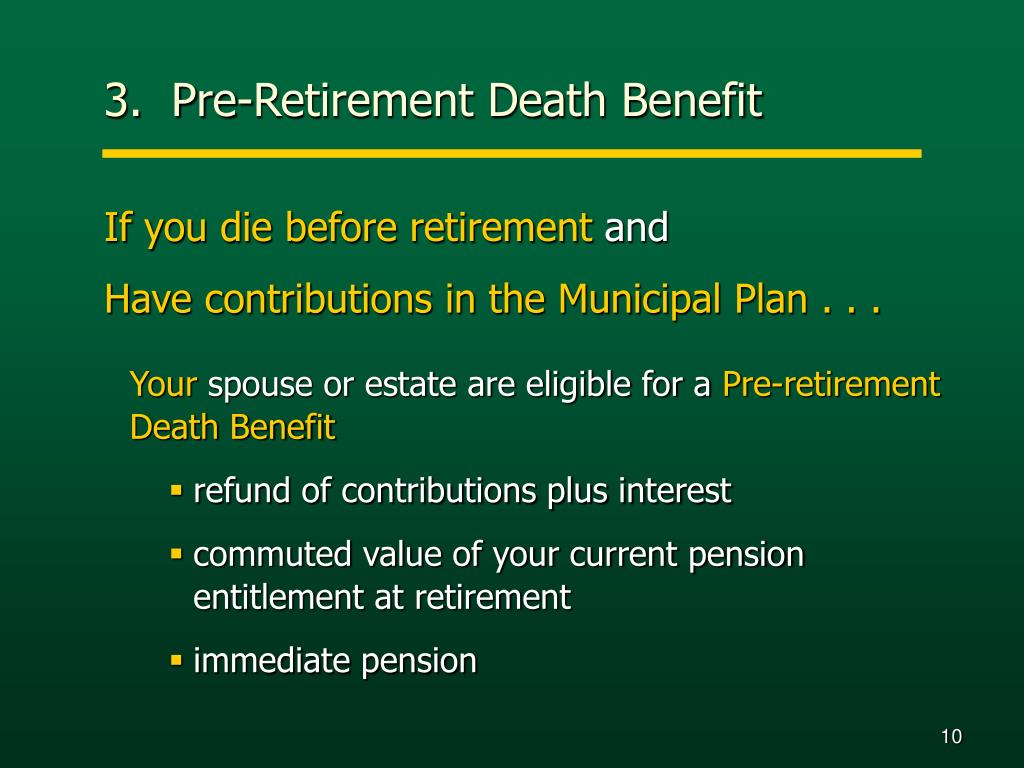 3. Pre-Retirement Death Benefit

If you die before retirement and

Have contributions in the Municipal Plan . . .

Your spouse or estate are eligible for a Pre-retirement Death Benefit

▪ refund of contributions plus interest

▪ commuted value of your current pension entitlement at retirement

▪ immediate pension

10